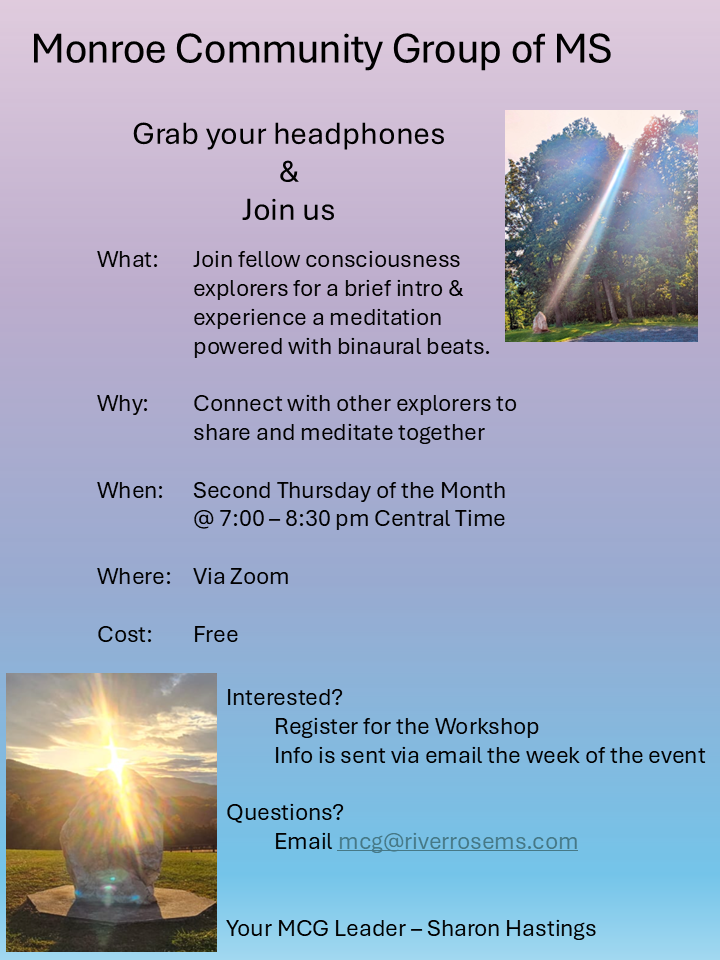 Monroe Community Group of MS

Grab your headphones
&
Join us

What: Join fellow consciousness explorers for a brief intro & experience a meditation powered with binaural beats.

Why: Connect with other explorers to share and meditate together

When: Second Thursday of the Month @ 7:00 – 8:30 pm Central Time

Where: Via Zoom

Cost: Free

Interested?
Register for the Workshop
Info is sent via email the week of the event

Questions?
Email mcg@riverrosems.com

Your MCG Leader – Sharon Hastings